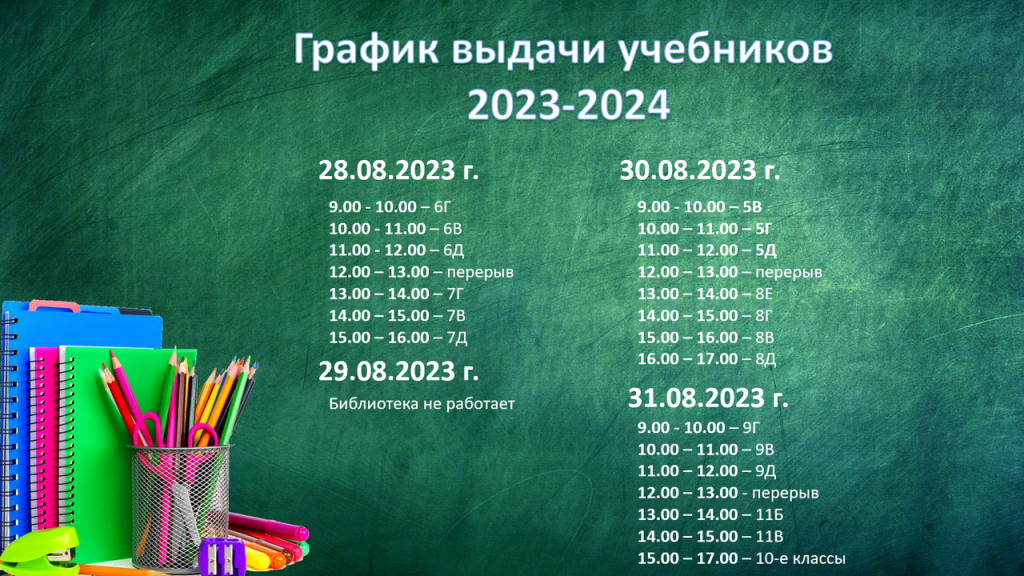 График выдачи учебников
2023-2024

28.08.2023 г.

9.00 - 10.00 – 6Г
10.00 - 11.00 – 6В
11.00 - 12.00 – 6Д
12.00 – 13.00 – перерыв
13.00 – 14.00 – 7Г
14.00 – 15.00 – 7В
15.00 – 16.00 – 7Д

29.08.2023 г.

Библиотека не работает

30.08.2023 г.

9.00 - 10.00 – 5В
10.00 – 11.00 – 5Г
11.00 – 12.00 – 5Д
12.00 – 13.00 – перерыв
13.00 – 14.00 – 8Е
14.00 – 15.00 – 8Г
15.00 – 16.00 – 8В
16.00 – 17.00 – 8Д

31.08.2023 г.

9.00 - 10.00 – 9Г
10.00 – 11.00 – 9В
11.00 – 12.00 – 9Д
12.00 – 13.00 - перерыв
13.00 – 14.00 – 11Б
14.00 – 15.00 – 11В
15.00 – 17.00 – 10-е классы